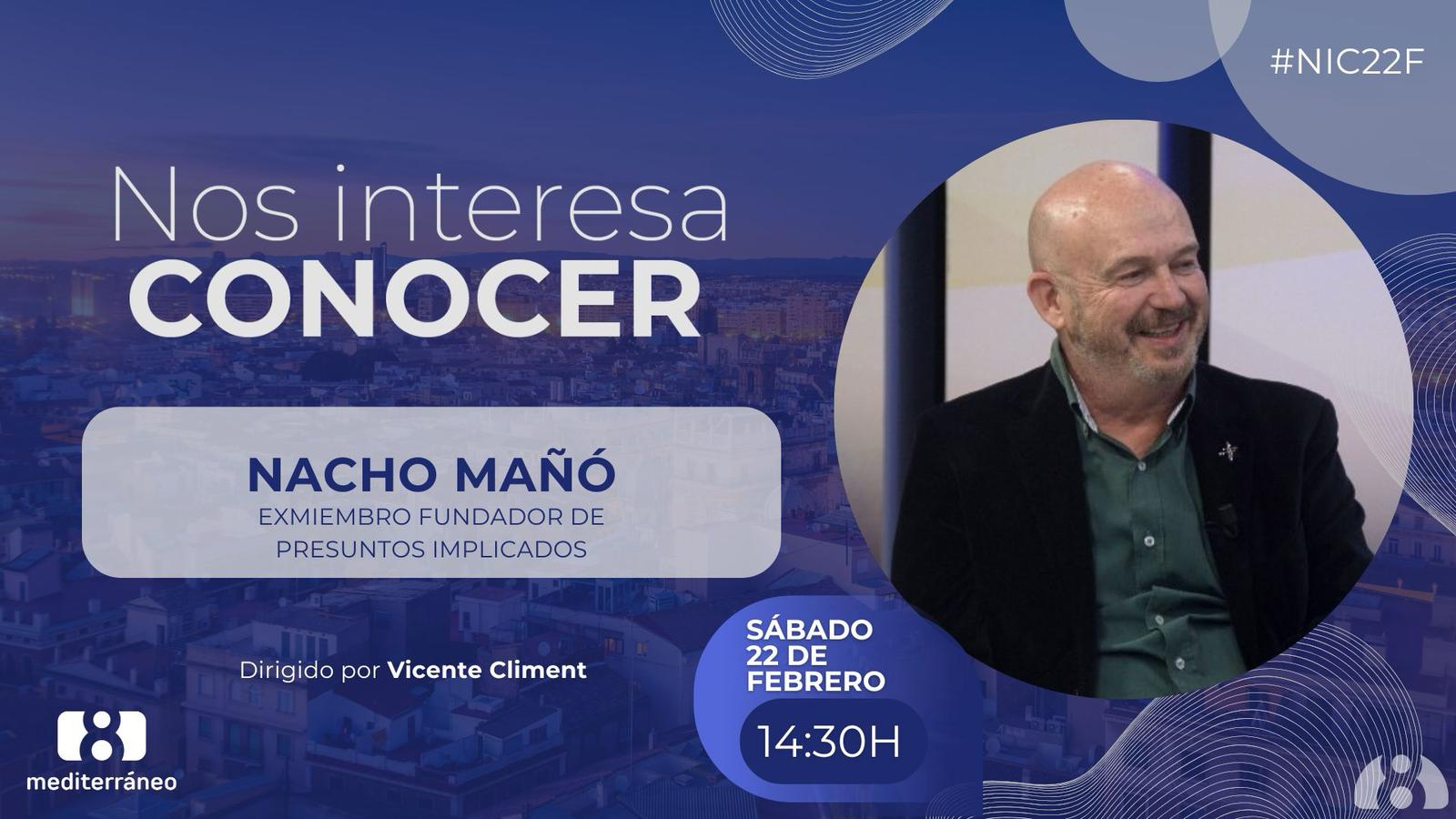 #NIC22F

Nos interesa
CONOCER

NACHO MAÑÓ
EXMIEMBRO FUNDADOR DE PRESUNTOS IMPLICADOS

Dirigido por Vicente Climent

SÁBADO 22 DE FEBRERO
14:30H

8
mediterráneo